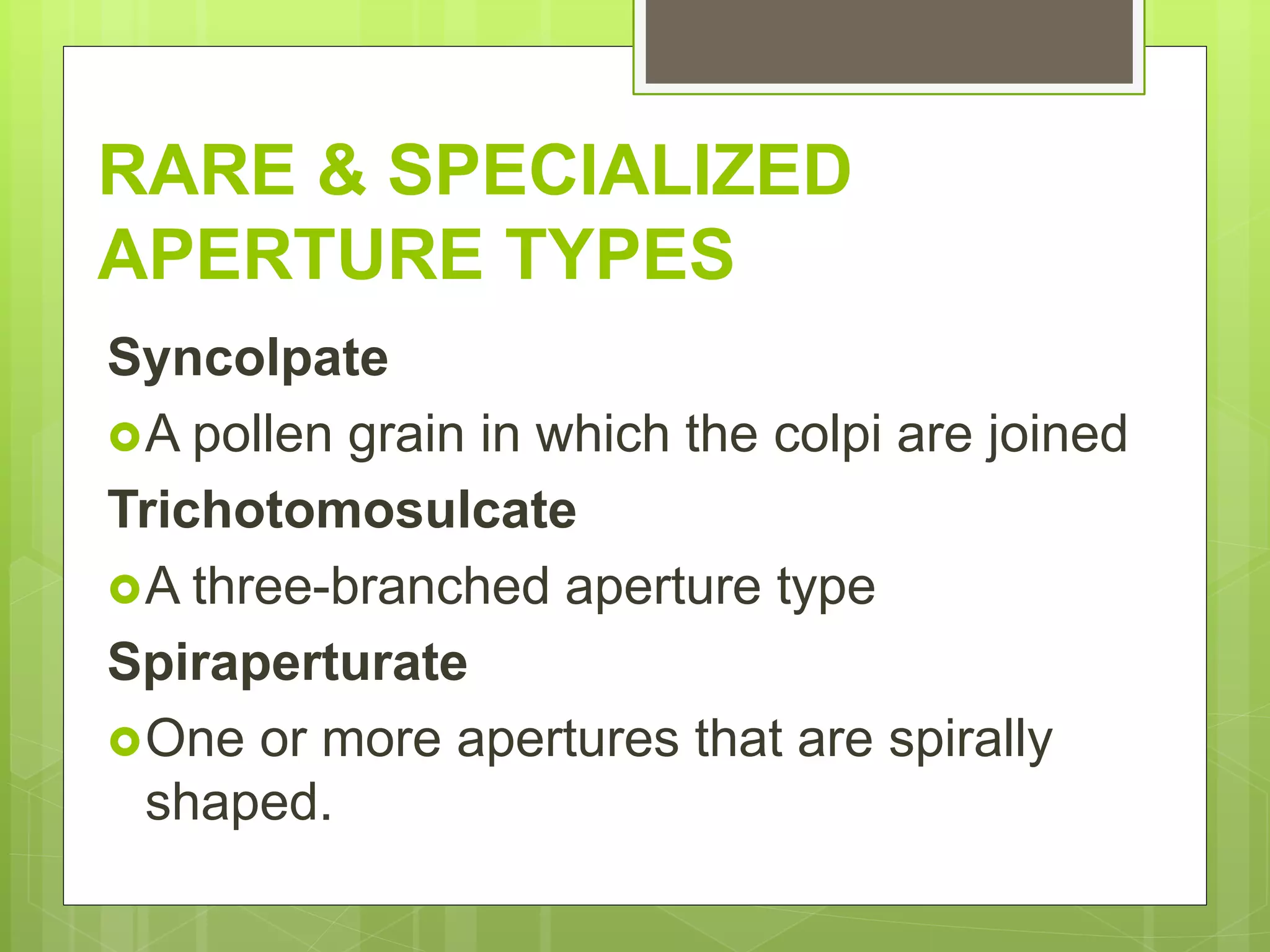 RARE & SPECIALIZED APERTURE TYPES

Syncolpate

A pollen grain in which the colpi are joined

Trichotomosulcate

A three-branched aperture type

Spiraperturate

One or more apertures that are spirally shaped.